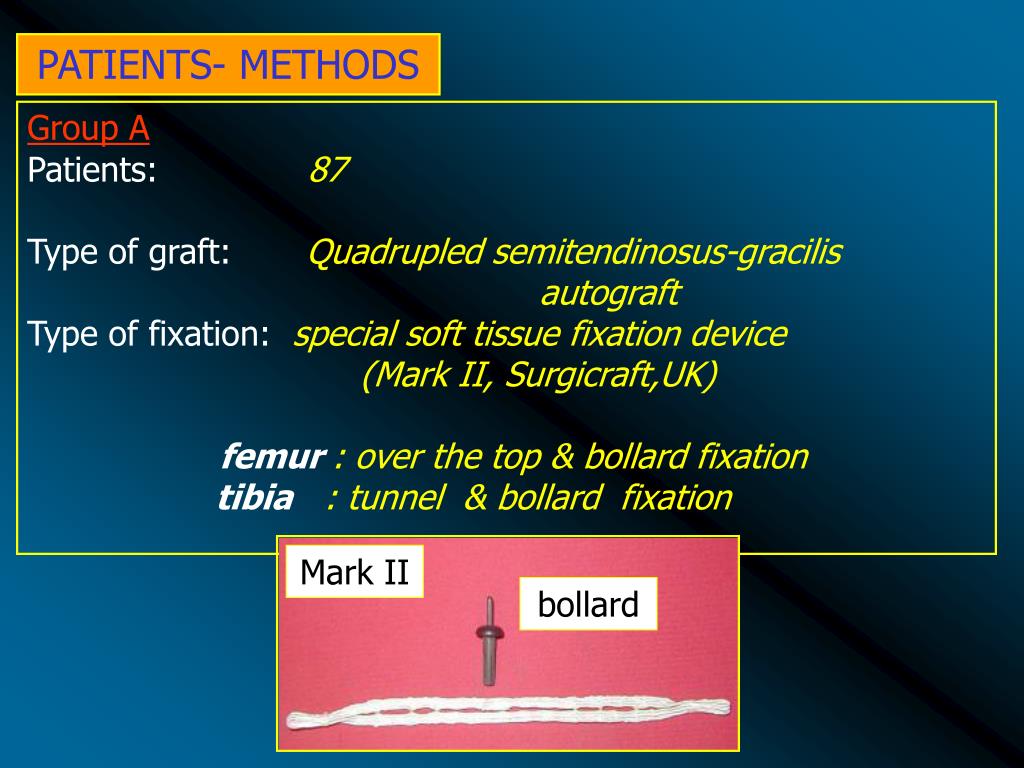 PATIENTS- METHODS

Group A
Patients: 87

Type of graft: Quadrupled semitendinosus-gracilis autograft
Type of fixation: special soft tissue fixation device (Mark II, Surgicraft,UK)

femur : over the top & bollard fixation
tibia : tunnel & bollard fixation

Mark II

bollard